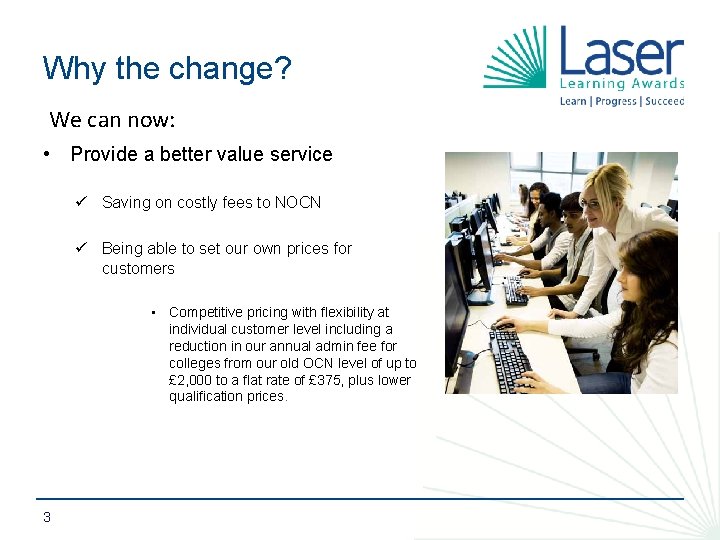 Why the change?

Laser
Learning Awards
Learn | Progress | Succeed

We can now:

• Provide a better value service

✓ Saving on costly fees to NOCN

✓ Being able to set our own prices for customers

• Competitive pricing with flexibility at individual customer level including a reduction in our annual admin fee for colleges from our old OCN level of up to £2,000 to a flat rate of £375, plus lower qualification prices.

3